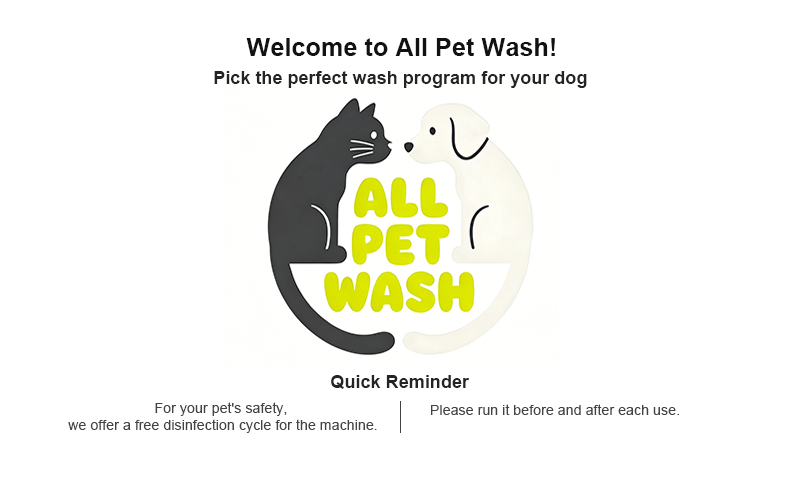 Welcome to All Pet Wash!
Pick the perfect wash program for your dog

ALL PET WASH

Quick Reminder

For your pet's safety,
we offer a free disinfection cycle for the machine.

Please run it before and after each use.